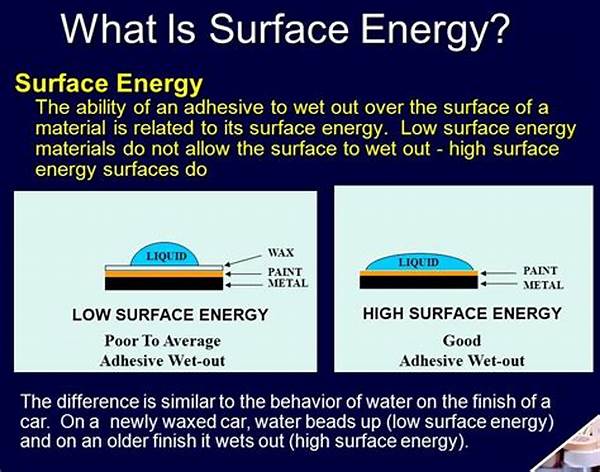 What Is Surface Energy?

Surface Energy
The ability of an adhesive to wet out over the surface of a material is related to its surface energy. Low surface energy materials do not allow the surface to wet out - high surface energy surfaces do

LIQUID
WAX
PAINT
METAL
LOW SURFACE ENERGY
Poor To Average
Adhesive Wet-out

LIQUID
PAINT
METAL
HIGH SURFACE ENERGY
Good
Adhesive Wet-out

The difference is similar to the behavior of water on the finish of a car. On a newly waxed car, water beads up (low surface energy) and on an older finish it wets out (high surface energy).